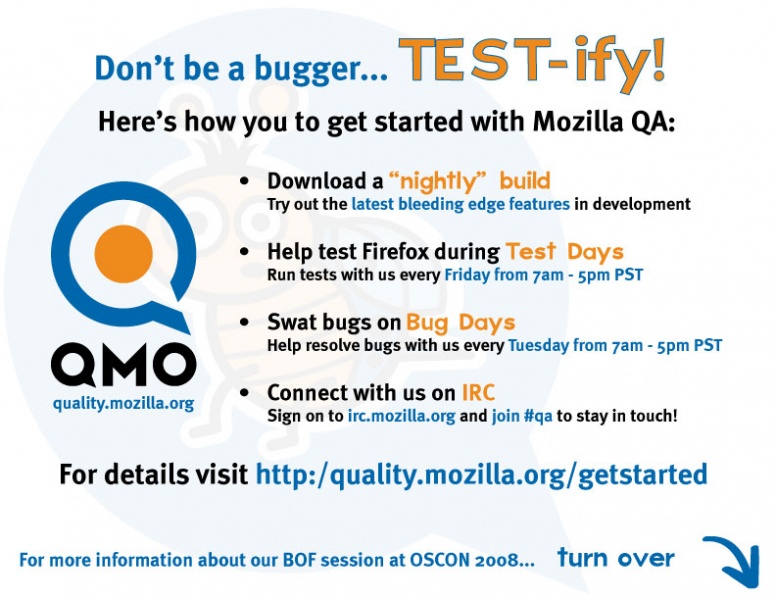 Don't be a bugger... TEST-ify!

Here's how you to get started with Mozilla QA:

QMO
quality.mozilla.org

• Download a "nightly" build
Try out the latest bleeding edge features in development

• Help test Firefox during Test Days
Run tests with us every Friday from 7am - 5pm PST

• Swat bugs on Bug Days
Help resolve bugs with us every Tuesday from 7am - 5pm PST

• Connect with us on IRC
Sign on to irc.mozilla.org and join #qa to stay in touch!

For details visit http:/quality.mozilla.org/getstarted

For more information about our BOF session at OSCON 2008... turn over